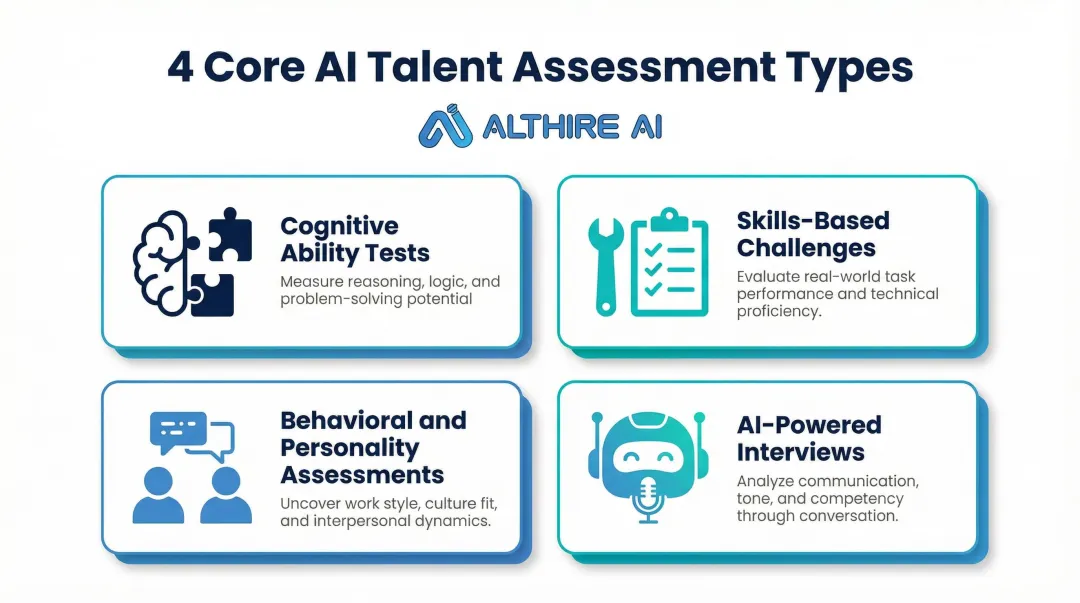 4 Core AI Talent Assessment Types

ALTHIRE AI

Cognitive Ability Tests

Measure reasoning, logic, and problem-solving potential

Skills-Based Challenges

Evaluate real-world task performance and technical proficiency.

Behavioral and Personality Assessments

Uncover work style, culture fit, and interpersonal dynamics.

AI-Powered Interviews

Analyze communication, tone, and competency through conversation.